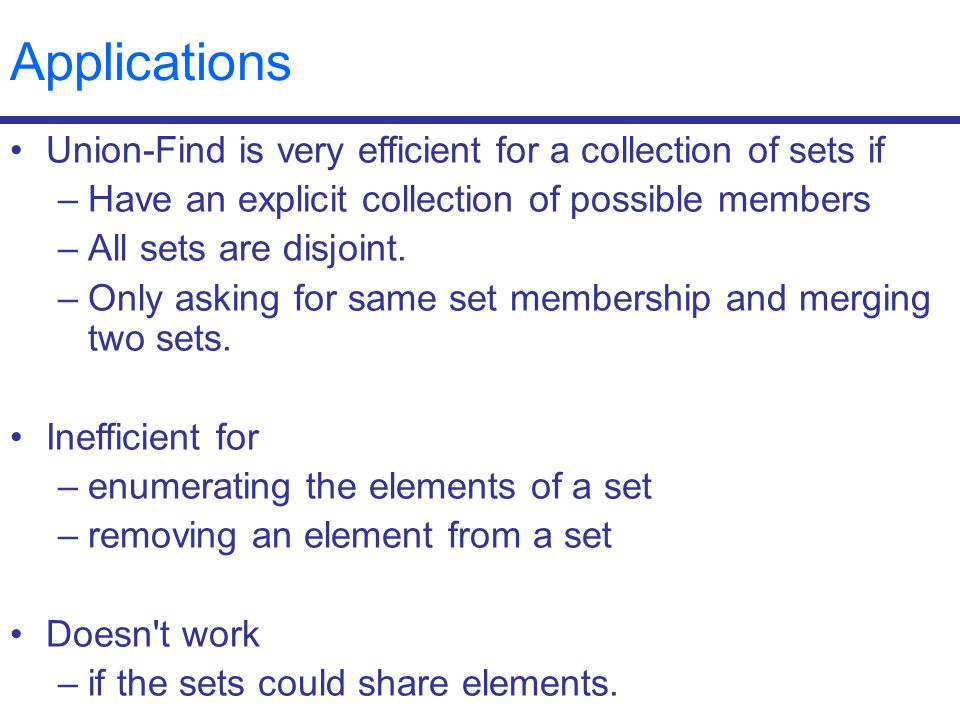 Applications

• Union-Find is very efficient for a collection of sets if
– Have an explicit collection of possible members
– All sets are disjoint.
– Only asking for same set membership and merging two sets.

• Inefficient for
– enumerating the elements of a set
– removing an element from a set

• Doesn't work
– if the sets could share elements.